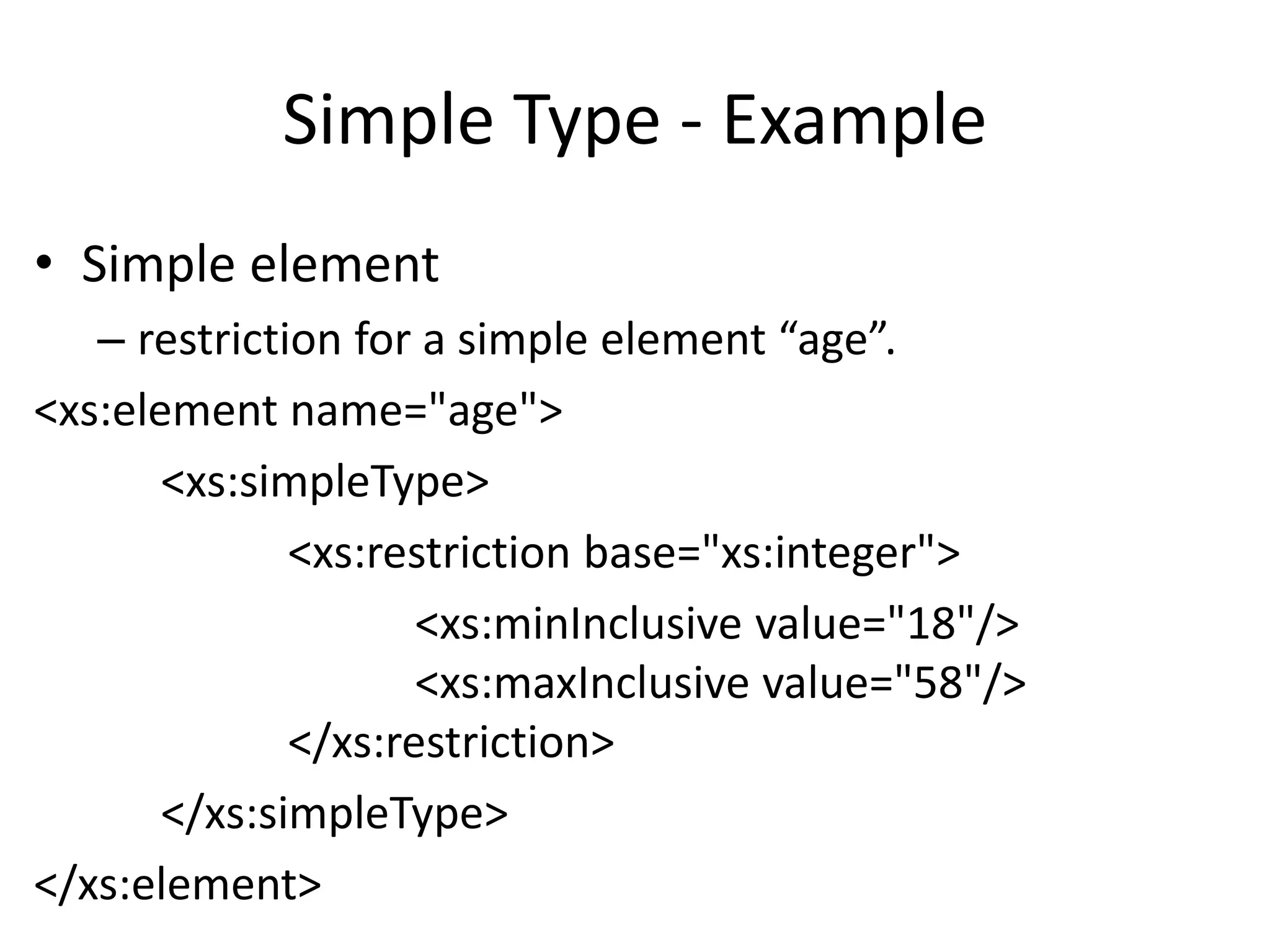 Simple Type - Example

• Simple element

– restriction for a simple element “age”.

<xs:element name="age">

<xs:simpleType>

<xs:restriction base="xs:integer">

<xs:minInclusive value="18"/>
<xs:maxInclusive value="58"/>

</xs:restriction>

</xs:simpleType>

</xs:element>